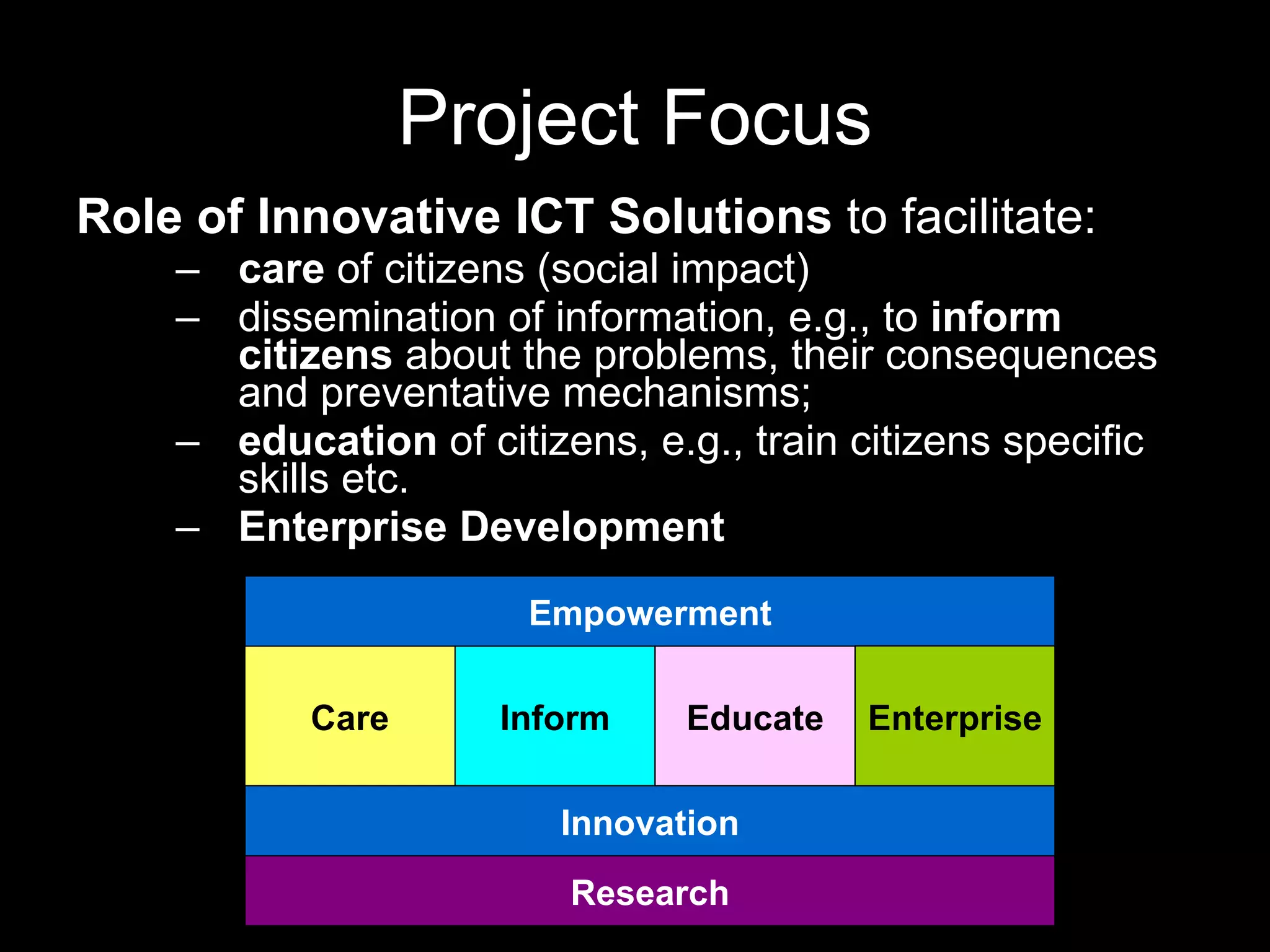 Project Focus

Role of Innovative ICT Solutions to facilitate:

– care of citizens (social impact)
– dissemination of information, e.g., to inform citizens about the problems, their consequences and preventative mechanisms;
– education of citizens, e.g., train citizens specific skills etc.
– Enterprise Development

Empowerment

Care
Inform
Educate
Enterprise

Innovation

Research